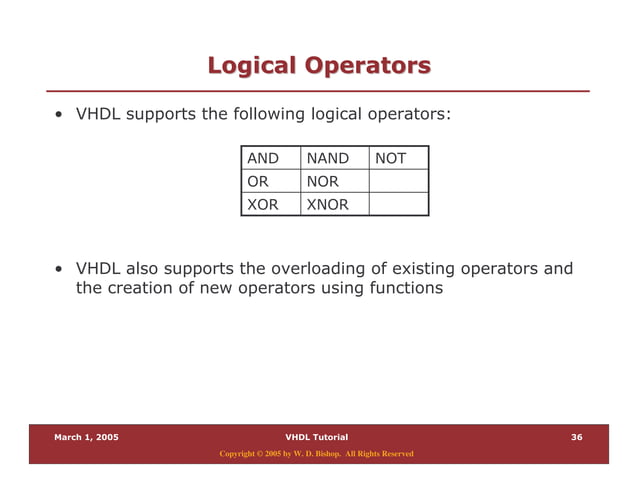 Logical Operators

• VHDL supports the following logical operators:

| AND | NAND | NOT |
|---|---|---|
| OR | NOR | |
| XOR | XNOR | |

• VHDL also supports the overloading of existing operators and the creation of new operators using functions

March 1, 2005 VHDL Tutorial 36

Copyright © 2005 by W. D. Bishop. All Rights Reserved